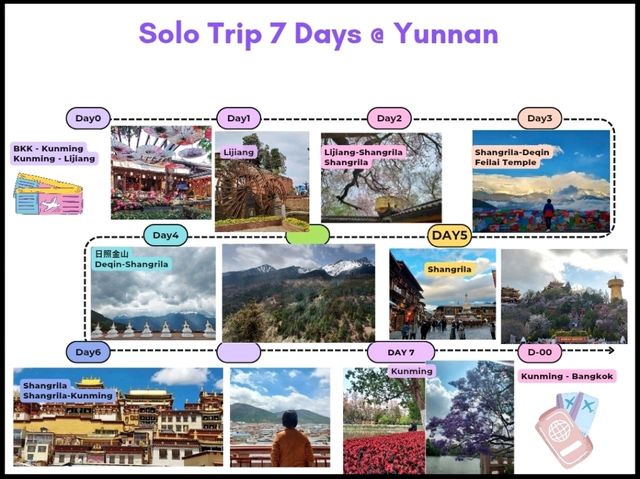 Solo Trip 7 Days @ Yunnan

Day0

BKK - Kunming
Kunming - Lijiang

Day1

Lijiang

Day2

Lijiang-Shangrila
Shangrila

Day3

Shangrila-Deqin
Feilai Temple

Day4

日照金山
Deqin-Shangrila

DAY5

Shangrila

Day6

Shangrila
Shangrila-Kunming

DAY 7

Kunming

D-00

Kunming - Bangkok